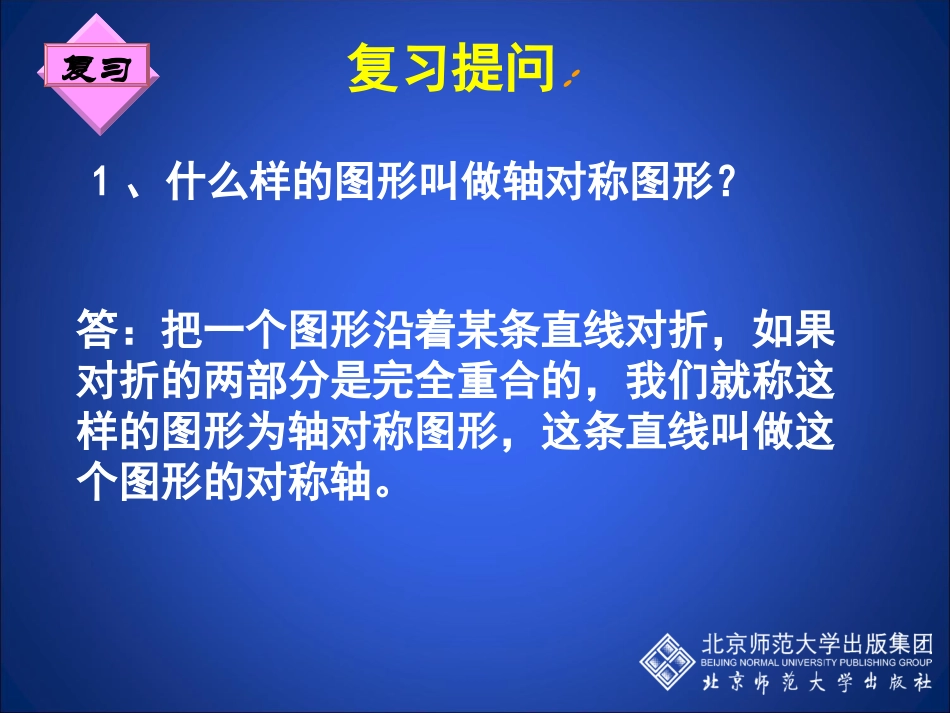 复习

复习提问：

1、什么样的图形叫做轴对称图形？

答：把一个图形沿着某条直线对折，如果对折的两部分是完全重合的，我们就称这样的图形为轴对称图形，这条直线叫做这个图形的对称轴。

北京师范大学出版集团
BEIJING NORMAL UNIVERSITY PUBLISHING GROUP
北京师范大学出版社